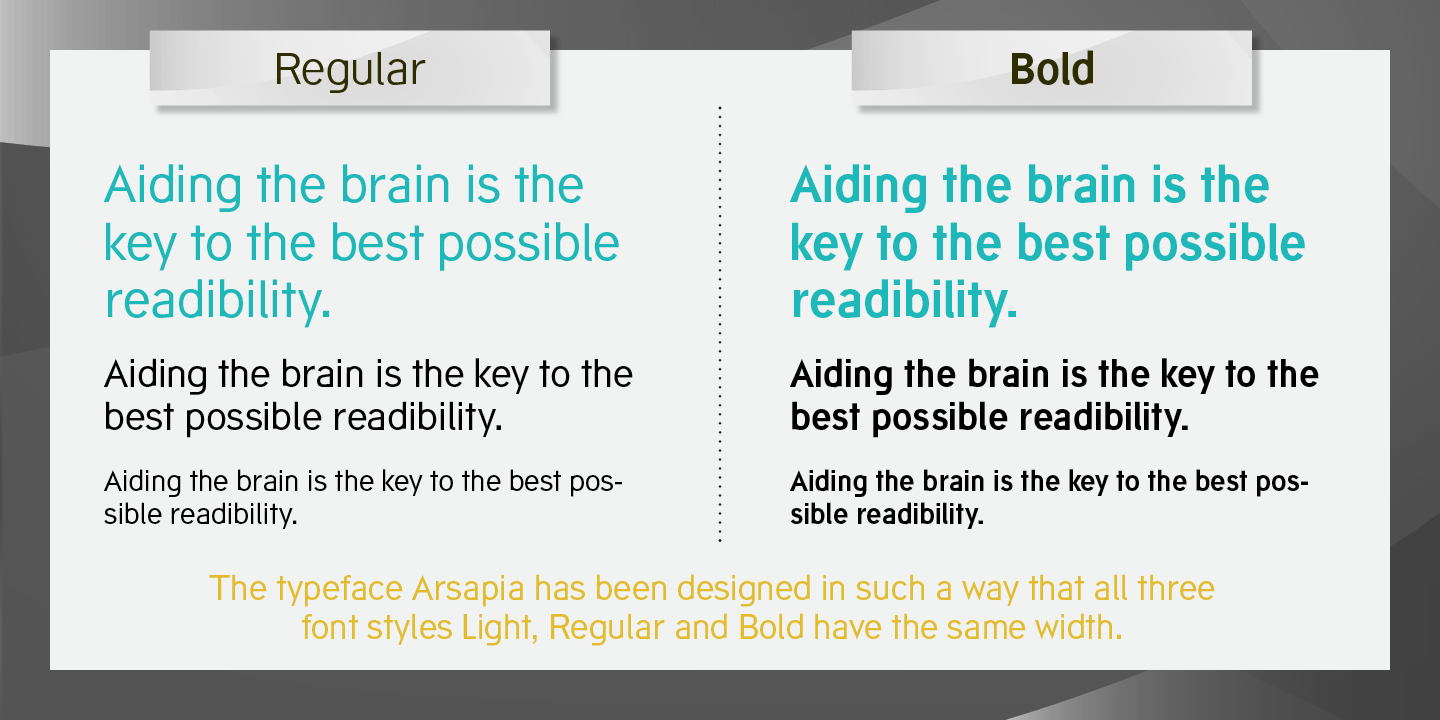 Regular

Aiding the brain is the key to the best possible readibility.

Aiding the brain is the key to the best possible readibility.

Aiding the brain is the key to the best possible readibility.

Bold

Aiding the brain is the key to the best possible readibility.

Aiding the brain is the key to the best possible readibility.

Aiding the brain is the key to the best possible readibility.

The typeface Arsapia has been designed in such a way that all three font styles Light, Regular and Bold have the same width.